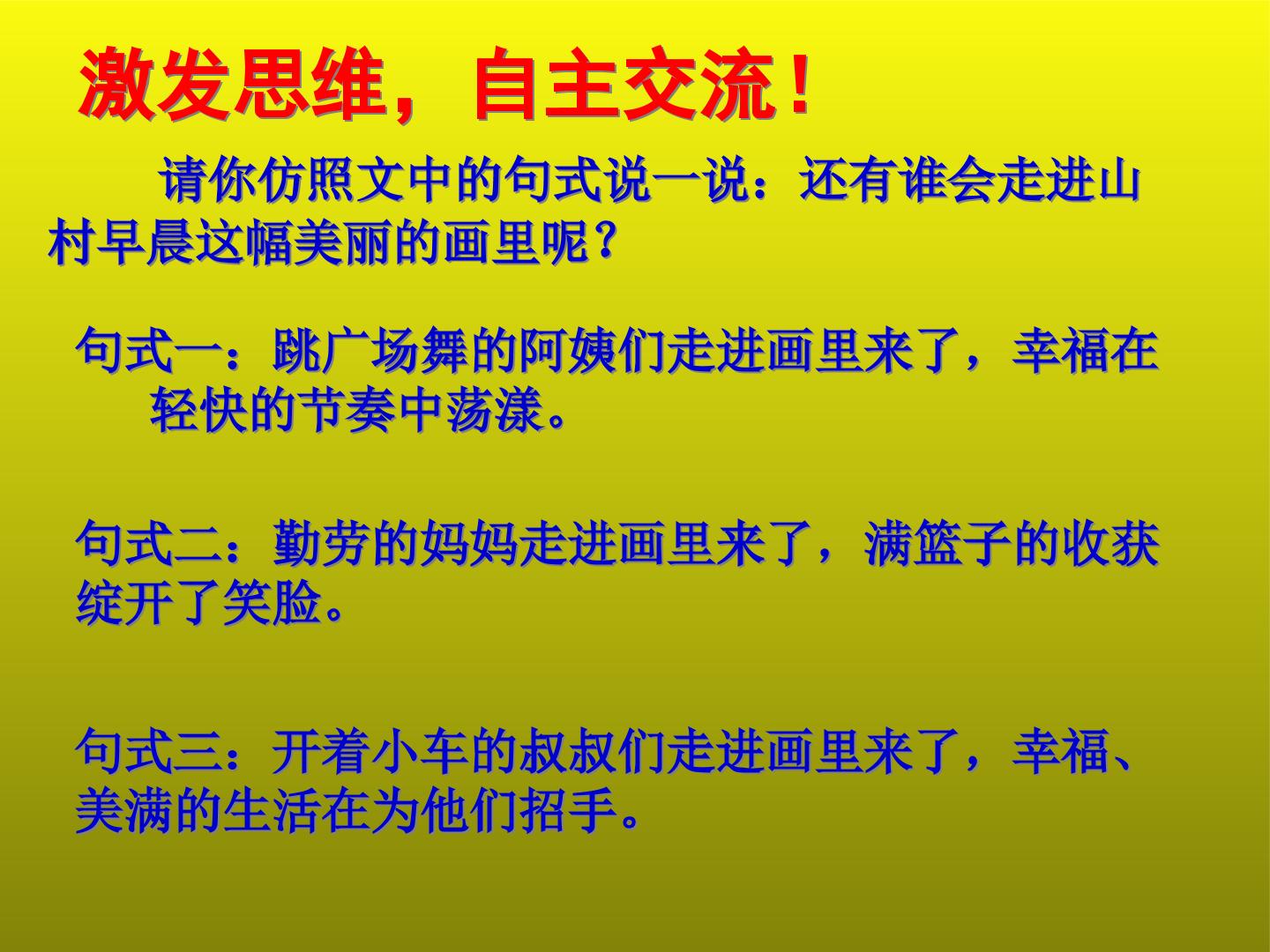 激发思维，自主交流！

请你仿照文中的句式说一说：还有谁会走进山村早晨这幅美丽的画里呢？

句式一：跳广场舞的阿姨们走进画里来了，幸福在轻快的节奏中荡漾。

句式二：勤劳的妈妈走进画里来了，满篮子的收获绽开了笑脸。

句式三：开着小车的叔叔们走进画里来了，幸福、美满的生活在为他们招手。